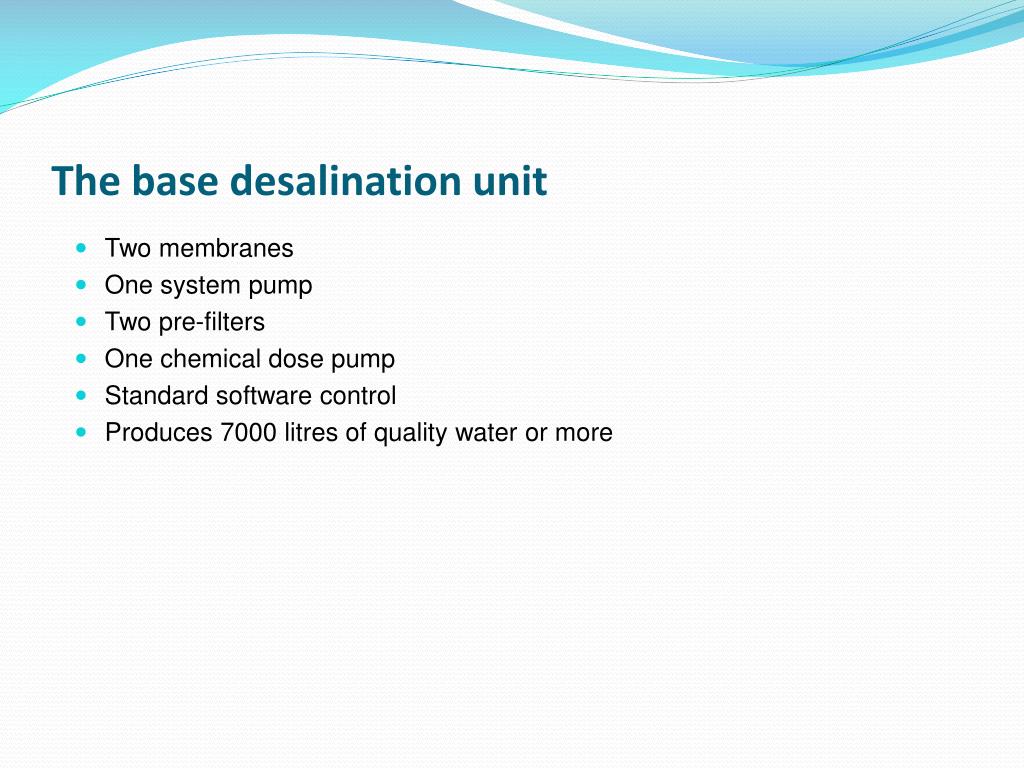 The base desalination unit

- Two membranes
- One system pump
- Two pre-filters
- One chemical dose pump
- Standard software control
- Produces 7000 litres of quality water or more